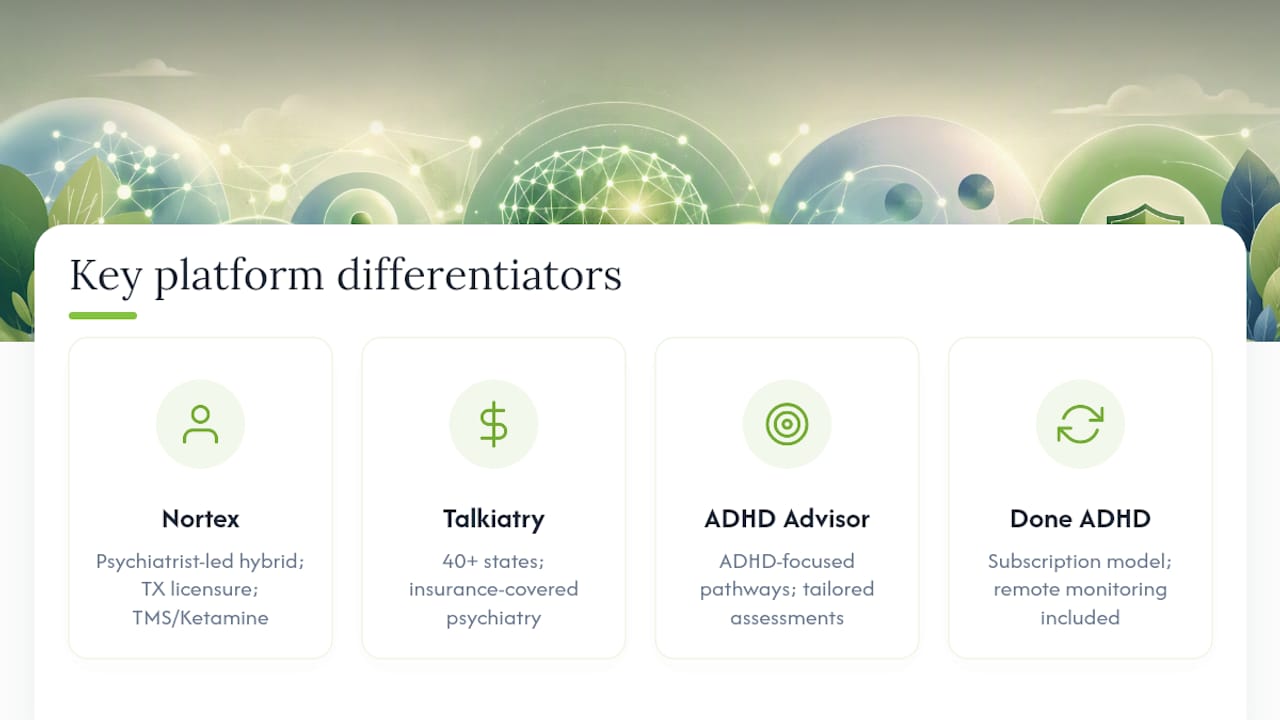 Key platform differentiators

Nortex
Psychiatrist-led hybrid; TX licensure; TMS/Ketamine

Talkiatry
40+ states; insurance-covered psychiatry

ADHD Advisor
ADHD-focused pathways; tailored assessments

Done ADHD
Subscription model; remote monitoring included